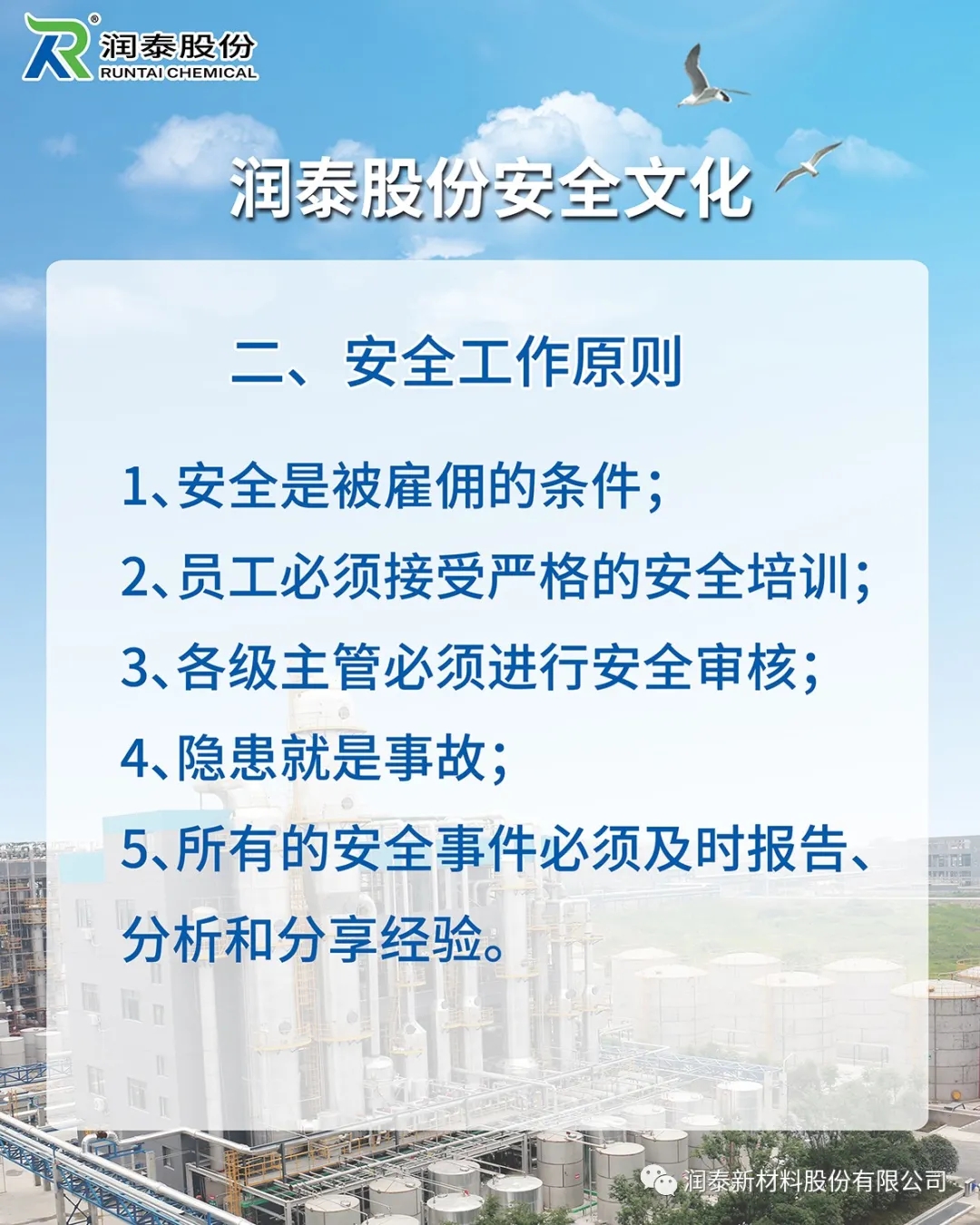 润泰股份
RUNTAI CHEMICAL

润泰股份安全文化

二、安全工作原则

1、安全是被雇佣的条件；

2、员工必须接受严格的安全培训；

3、各级主管必须进行安全审核；

4、隐患就是事故；

5、所有的安全事件必须及时报告、分析和分享经验。

润泰新材料股份有限公司